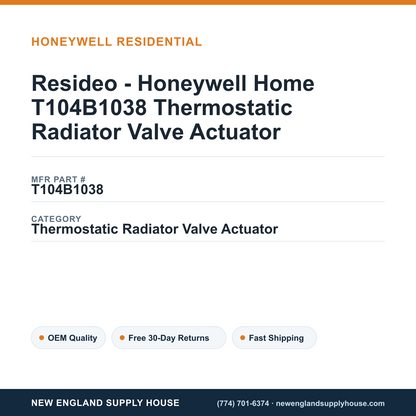 HONEYWELL RESIDENTIAL

Resideo - Honeywell Home T104B1038 Thermostatic Radiator Valve Actuator

MFR PART #
T104B1038

CATEGORY
Thermostatic Radiator Valve Actuator

OEM Quality
Free 30-Day Returns
Fast Shipping

NEW ENGLAND SUPPLY HOUSE
(774) 701-6374 · newenglandsupplyhouse.com